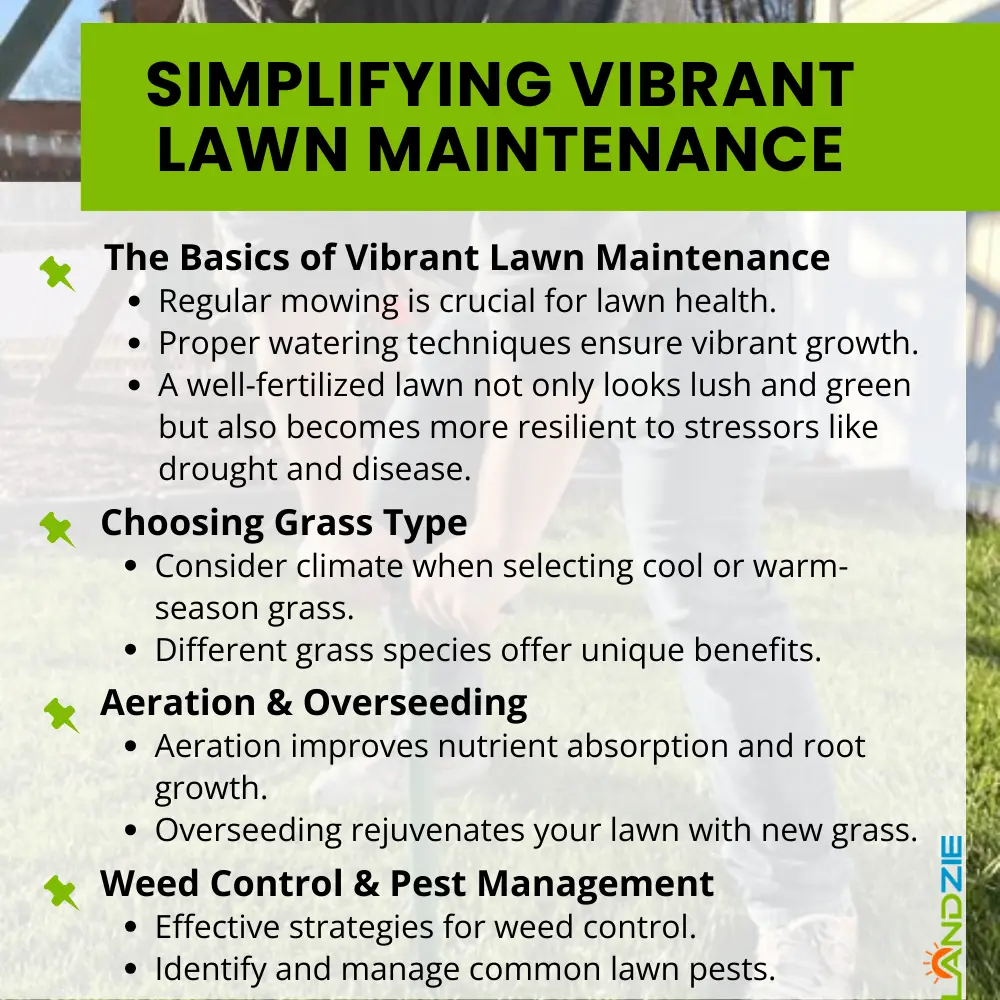 SIMPLIFYING VIBRANT LAWN MAINTENANCE

The Basics of Vibrant Lawn Maintenance
- Regular mowing is crucial for lawn health.
- Proper watering techniques ensure vibrant growth.
- A well-fertilized lawn not only looks lush and green but also becomes more resilient to stressors like drought and disease.

Choosing Grass Type
- Consider climate when selecting cool or warm-season grass.
- Different grass species offer unique benefits.

Aeration & Overseeding
- Aeration improves nutrient absorption and root growth.
- Overseeding rejuvenates your lawn with new grass.

Weed Control & Pest Management
- Effective strategies for weed control.
- Identify and manage common lawn pests.

LANDZIE